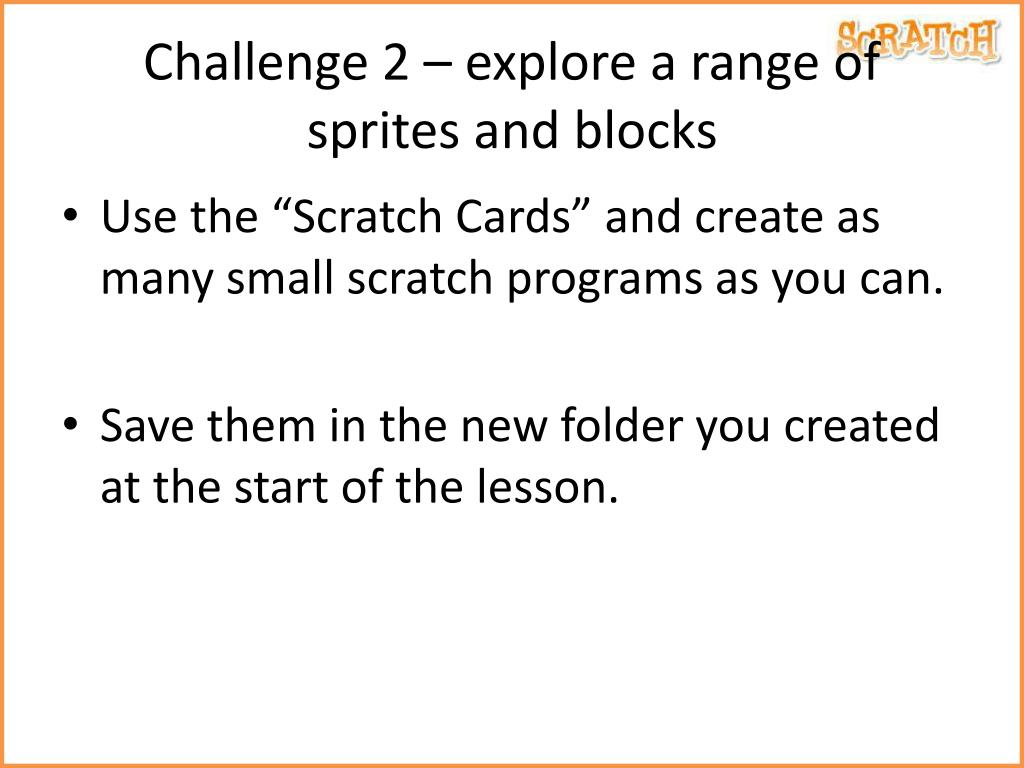 SCRATCH

Challenge 2 – explore a range of sprites and blocks

• Use the “Scratch Cards” and create as many small scratch programs as you can.

• Save them in the new folder you created at the start of the lesson.